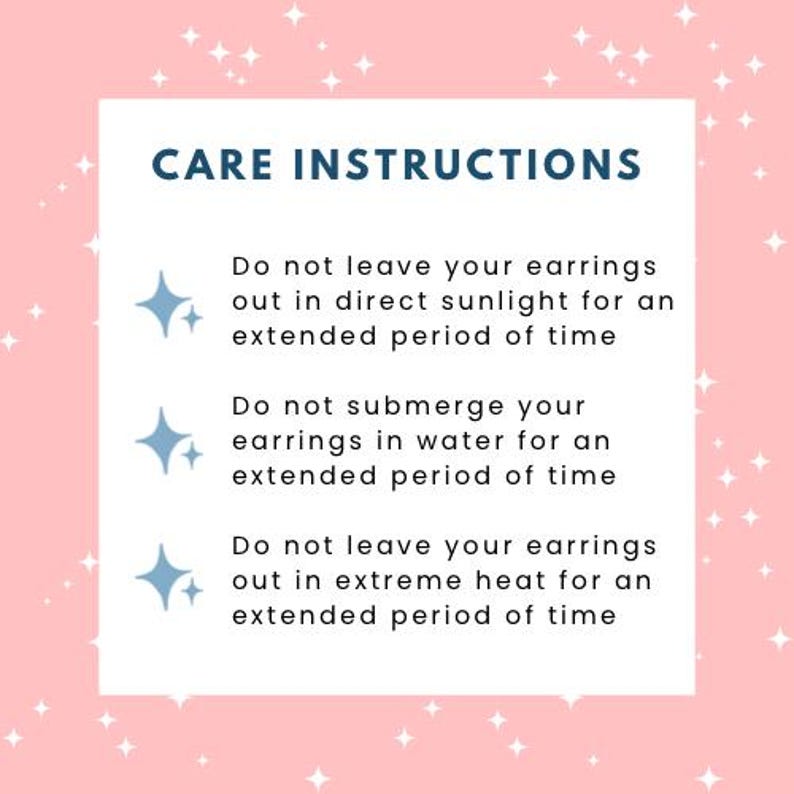 CARE INSTRUCTIONS

Do not leave your earrings out in direct sunlight for an extended period of time

Do not submerge your earrings in water for an extended period of time

Do not leave your earrings out in extreme heat for an extended period of time